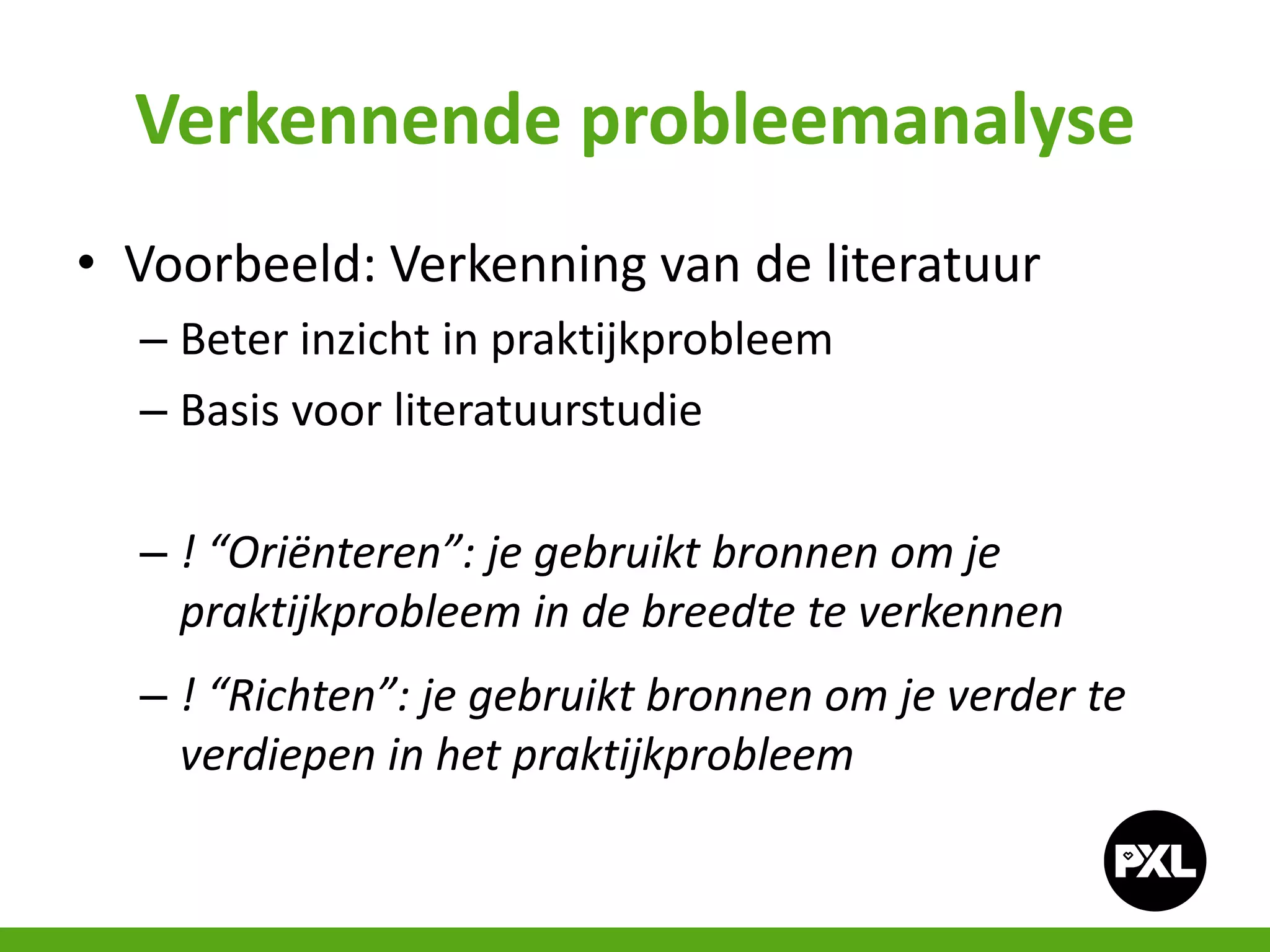 Verkennende probleemanalyse

• Voorbeeld: Verkenning van de literatuur

– Beter inzicht in praktijkprobleem

– Basis voor literatuurstudie

– ! “Oriënteren”: je gebruikt bronnen om je praktijkprobleem in de breedte te verkennen

– ! “Richten”: je gebruikt bronnen om je verder te verdiepen in het praktijkprobleem

PXL